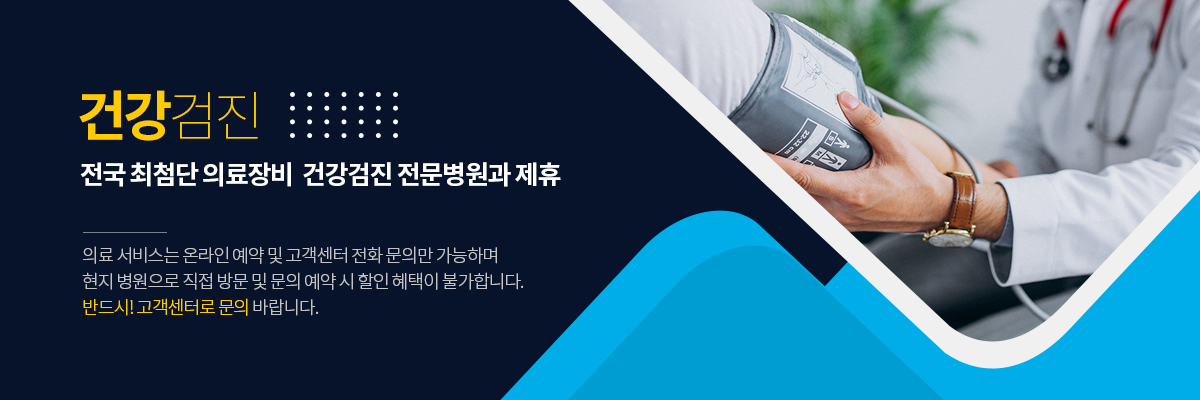 건강검진

전국 최첨단 의료장비 건강검진 전문병원과 제휴

의료 서비스는 온라인 예약 및 고객센터 전화 문의만 가능하며 현지 병원으로 직접 방문 및 문의 예약 시 할인 혜택이 불가합니다. 반드시! 고객센터로 문의 바랍니다.